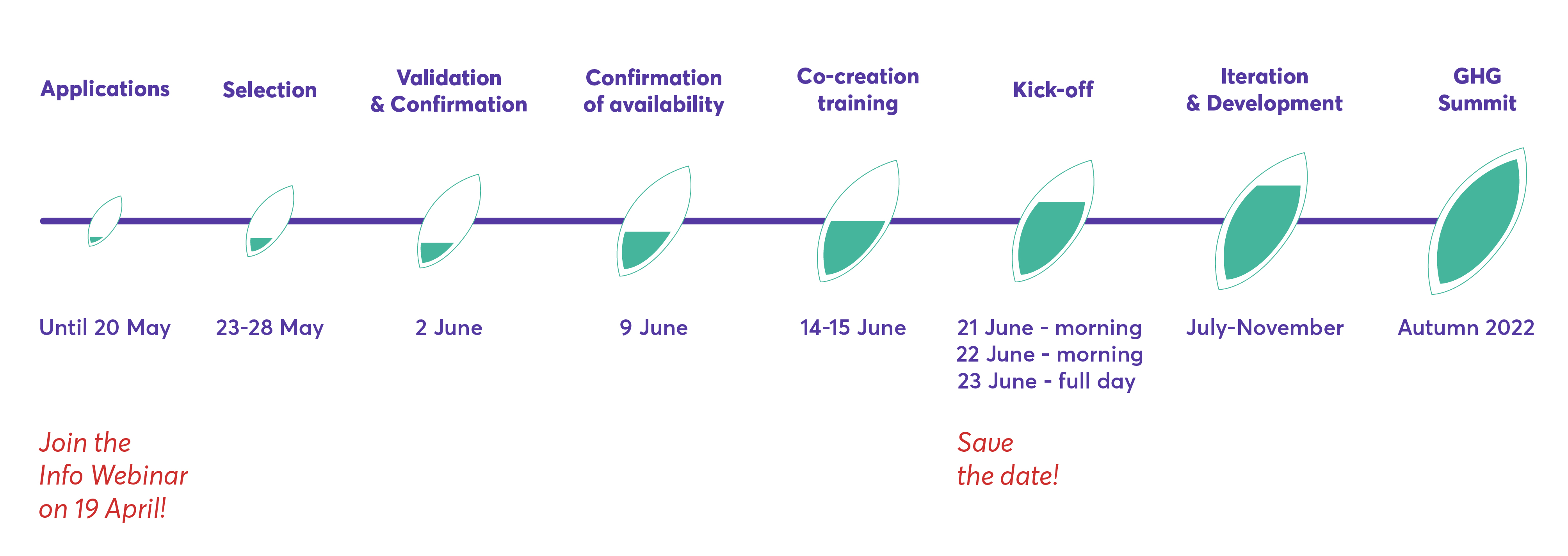 Applications

Selection

Validation & Confirmation

Confirmation of availability

Co-creation training

Kick-off

Iteration & Development

GHG Summit

Until 20 May

23-28 May

2 June

9 June

14-15 June

21 June - morning
22 June - morning
23 June - full day

July-November

Autumn 2022

Join the Info Webinar on 19 April!

Save the date!